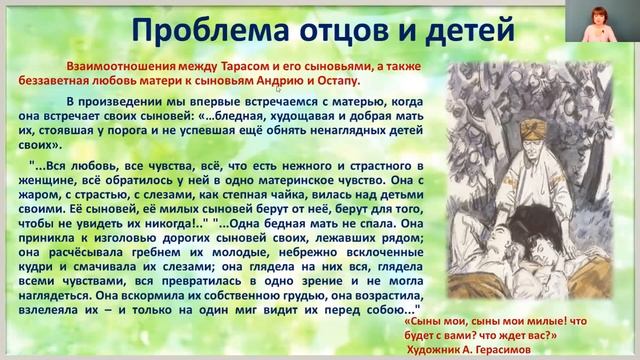 Проблема отцов и детей

Взаимоотношения между Тарасом и его сыновьями, а также беззаветная любовь матери к сыновьям Андрию и Остапу.

В произведении мы впервые встречаемся с матерью, когда она встречает своих сыновей: «...бледная, худощавая и добрая мать их, стоявшая у порога и не успевшая ещё обнять ненаглядных детей своих».

"...Вся любовь, все чувства, всё, что есть нежного и страстного в женщине, всё обратилось у ней в одно материнское чувство. Она с жаром, с страстью, с слезами, как степная чайка, вилась над детьми своими. Её сыновей, её милых сыновей берут от неё, берут для того, чтобы не увидеть их никогда!.." "...Одна бедная мать не спала. Она приникла к изголовью дорогих сыновей своих, лежавших рядом; она расчёсывала гребнем их молодые, небрежно всклоченные кудри и смачивала их слезами; она глядела на них вся, глядела всеми чувствами, вся превратилась в одно зрение и не могла наглядеться. Она вскормила их собственною грудью, она возрастила, взлелеяла их – и только на один миг видит их перед собою..."

«Сыны мои, сыны мои милые! что будет с вами? что ждет вас?»
Художник А. Герасимов